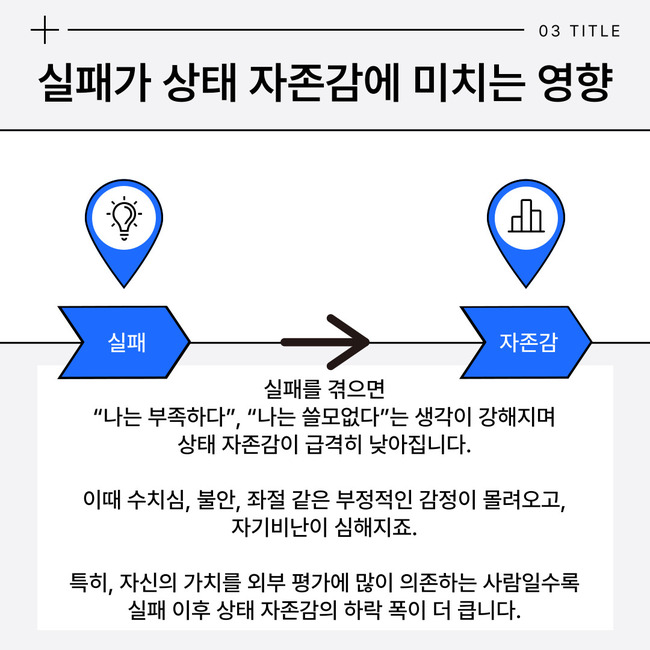 03 TITLE

실패가 상태 자존감에 미치는 영향

실패

자존감

실패를 겪으면
“나는 부족하다”, “나는 쓸모없다”는 생각이 강해지며
상태 자존감이 급격히 낮아집니다.

이때 수치심, 불안, 좌절 같은 부정적인 감정이 몰려오고,
자기비난이 심해지죠.

특히, 자신의 가치를 외부 평가에 많이 의존하는 사람일수록
실패 이후 상태 자존감의 하락 폭이 더 큽니다.